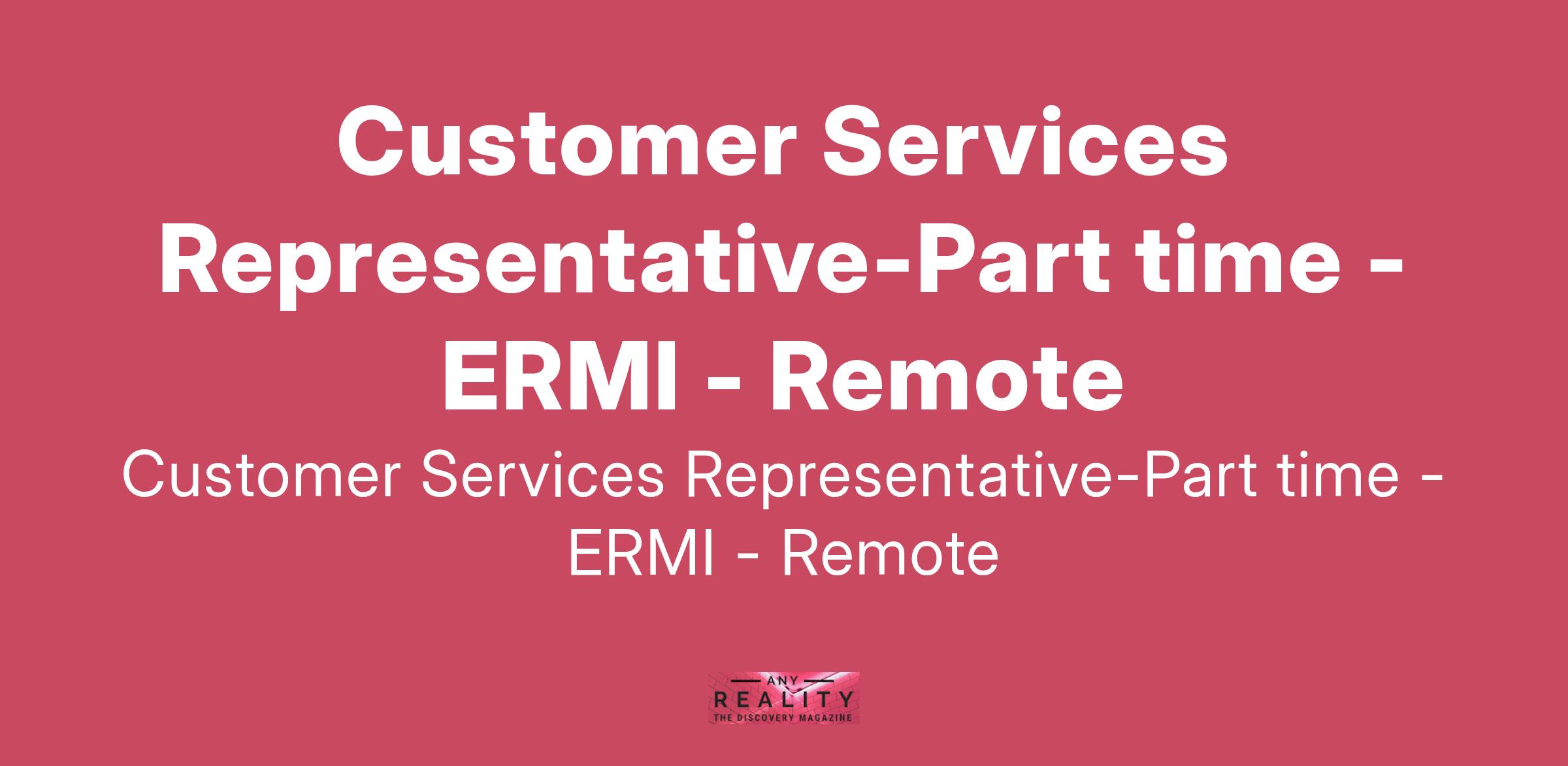 Customer Services Representative-Part time - ERMI - Remote

Customer Services Representative-Part time - ERMI - Remote

ANY
REALITY
THE DISCOVERY MAGAZINE